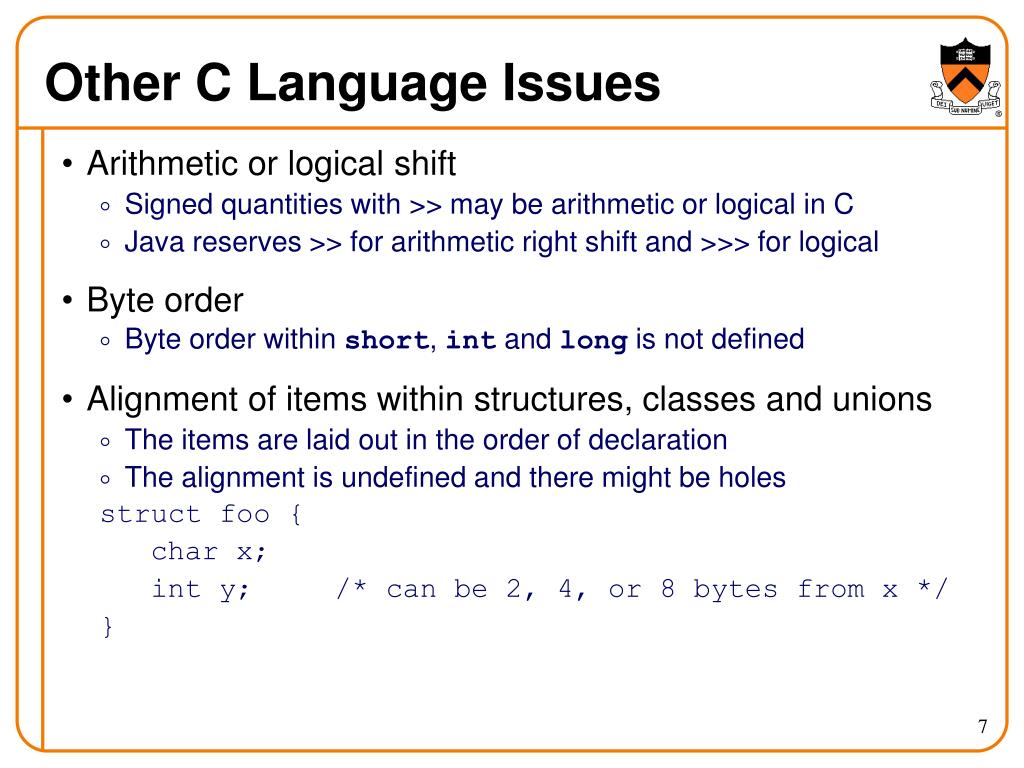 Other C Language Issues

DEI SUB NUMINE VIGET

• Arithmetic or logical shift
◦ Signed quantities with >> may be arithmetic or logical in C
◦ Java reserves >> for arithmetic right shift and >>> for logical

• Byte order
◦ Byte order within short, int and long is not defined

• Alignment of items within structures, classes and unions
◦ The items are laid out in the order of declaration
◦ The alignment is undefined and there might be holes

struct foo {
char x;
int y; /* can be 2, 4, or 8 bytes from x */
}

7